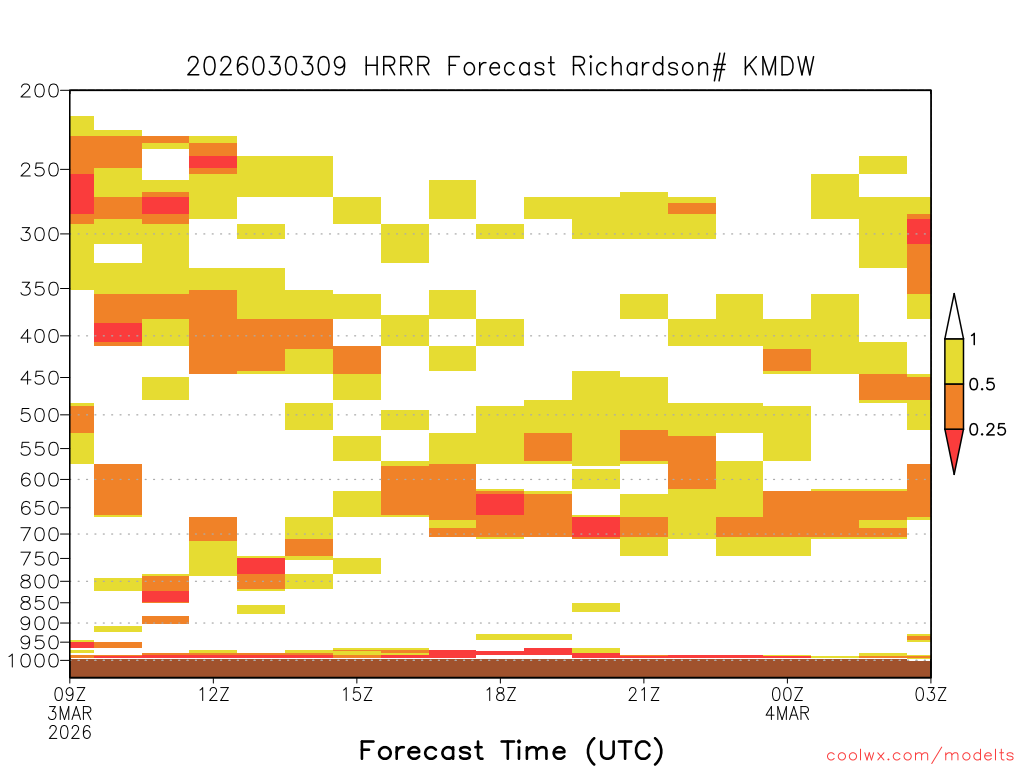 2026030309 HRRR Forecast Richardson# KMDW

200
250
300
350
400
450
500
550
600
650
700
750
800
850
900
950
1000

1
0.5
0.25

09Z 3MAR 2026
12Z
15Z
18Z
21Z
00Z 4MAR
03Z

Forecast Time (UTC)

coolwx.com/modelts